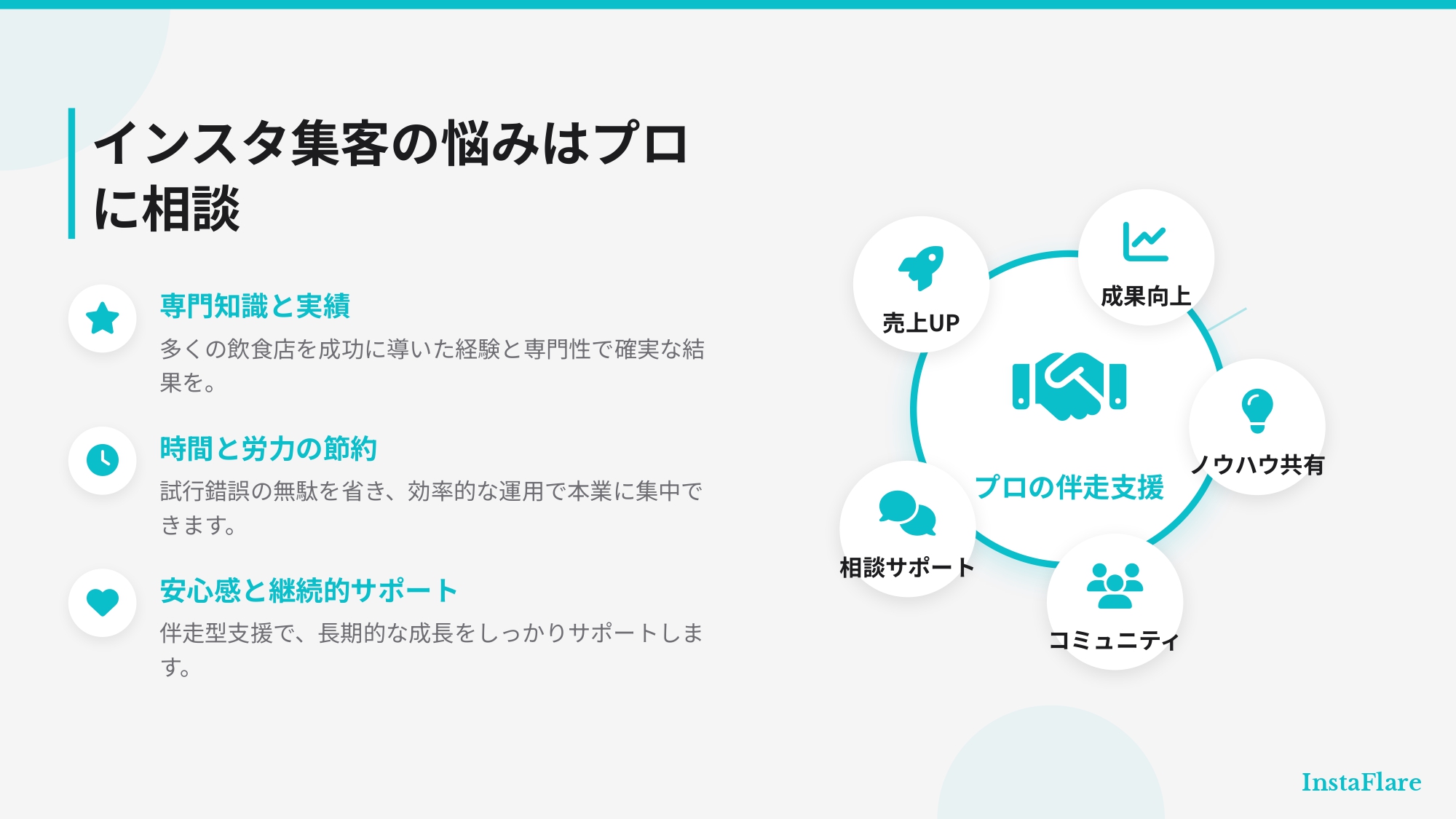 インスタ集客の悩みはプロに相談

専門知識と実績

多くの飲食店を成功に導いた経験と専門性で確実な結果を。

時間と労力の節約

試行錯誤の無駄を省き、効率的な運用で本業に集中できます。

安心感と継続的サポート

伴走型支援で、長期的な成長をしっかりサポートします。

売上UP

成果向上

ノウハウ共有

プロの伴走支援

相談サポート

コミュニティ

InstaFlare